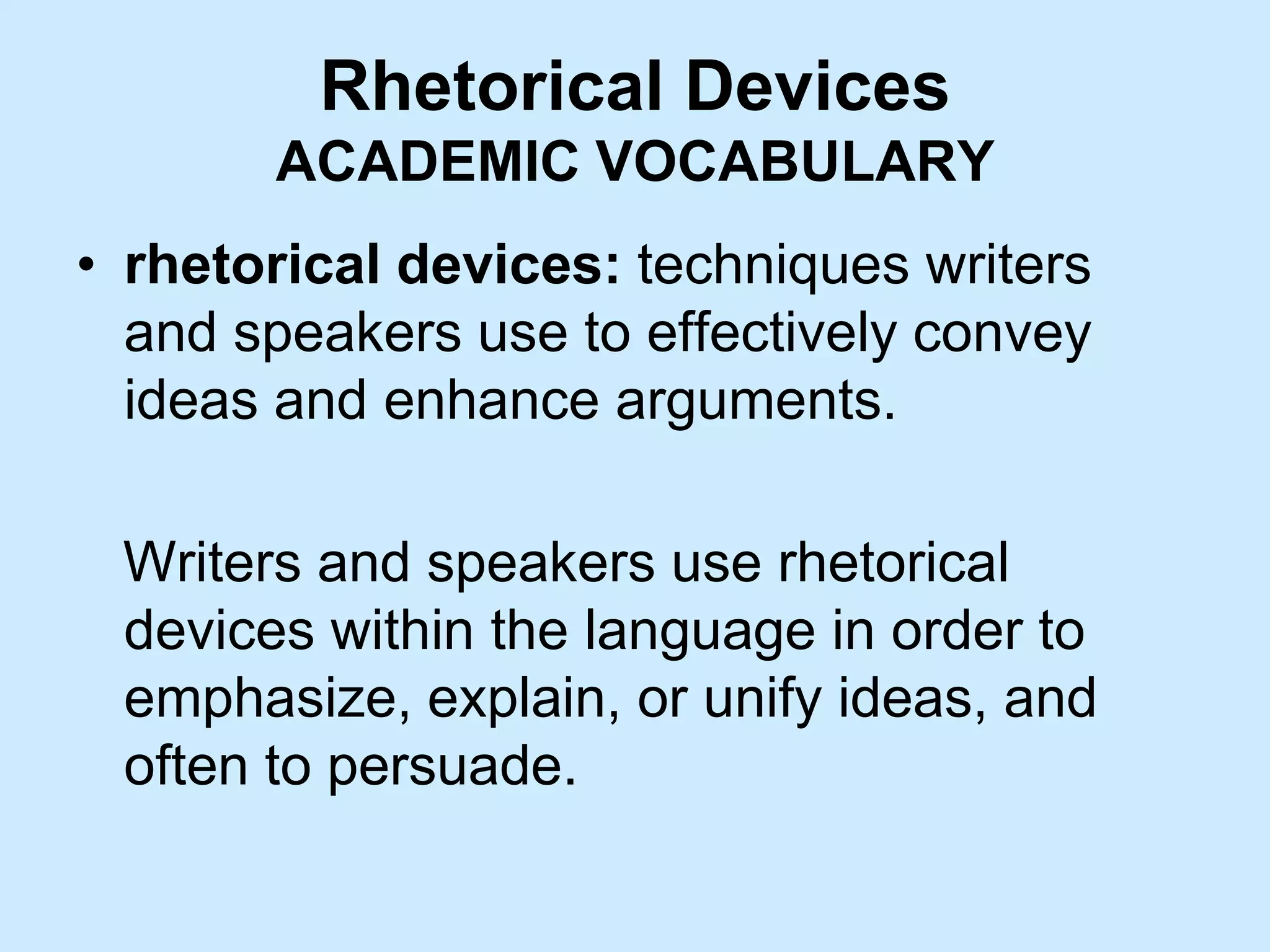 Rhetorical Devices
ACADEMIC VOCABULARY

• rhetorical devices: techniques writers and speakers use to effectively convey ideas and enhance arguments.

Writers and speakers use rhetorical devices within the language in order to emphasize, explain, or unify ideas, and often to persuade.